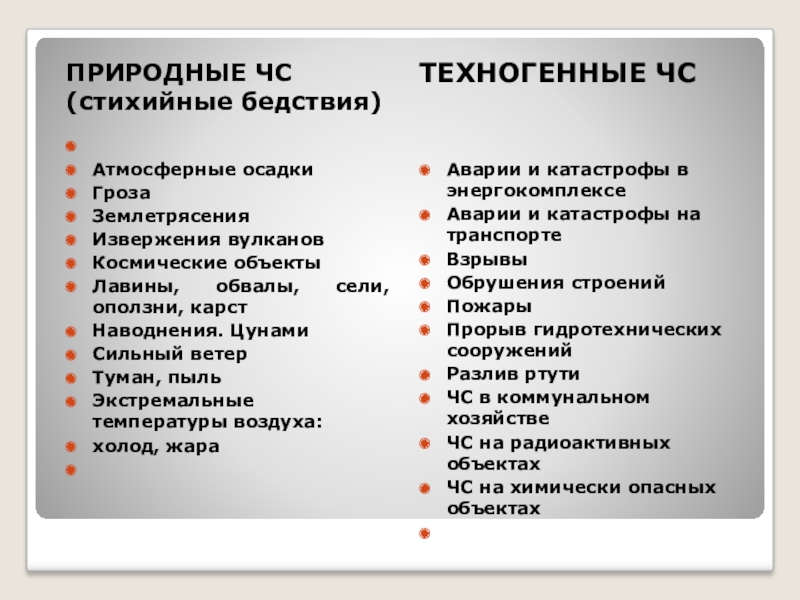 ПРИРОДНЫЕ ЧС
(стихийные бедствия)

Атмосферные осадки
Гроза
Землетрясения
Извержения вулканов
Космические объекты
Лавины, обвалы, сели, оползни, карст
Наводнения. Цунами
Сильный ветер
Туман, пыль
Экстремальные температуры воздуха:
холод, жара

ТЕХНОГЕННЫЕ ЧС

Аварии и катастрофы в энергокомплексе
Аварии и катастрофы на транспорте
Взрывы
Обрушения строений
Пожары
Прорыв гидротехнических сооружений
Разлив ртути
ЧС в коммунальном хозяйстве
ЧС на радиоактивных объектах
ЧС на химически опасных объектах